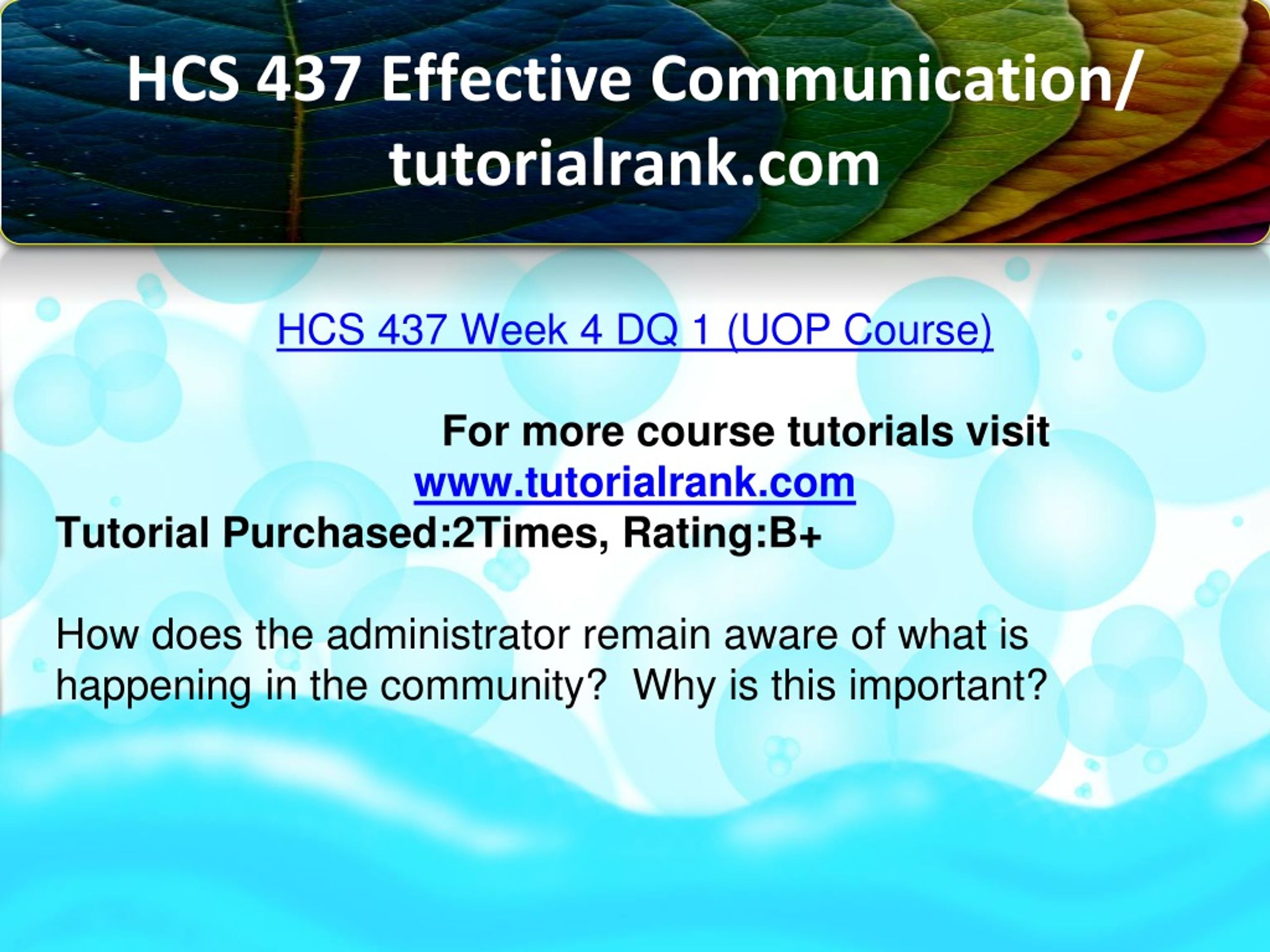 HCS 437 Effective Communication/ tutorialrank.com

HCS 437 Week 4 DQ 1 (UOP Course)

For more course tutorials visit
www.tutorialrank.com
Tutorial Purchased:2Times, Rating:B+

How does the administrator remain aware of what is happening in the community?  Why is this important?